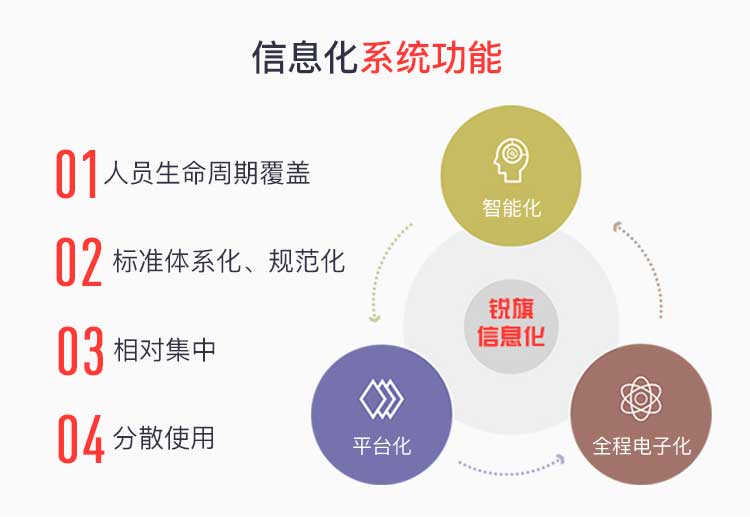 信息化系统功能

01 人员生命周期覆盖

02 标准体系化、规范化

03 相对集中

04 分散使用

智能化

锐旗信息化

平台化

全程电子化